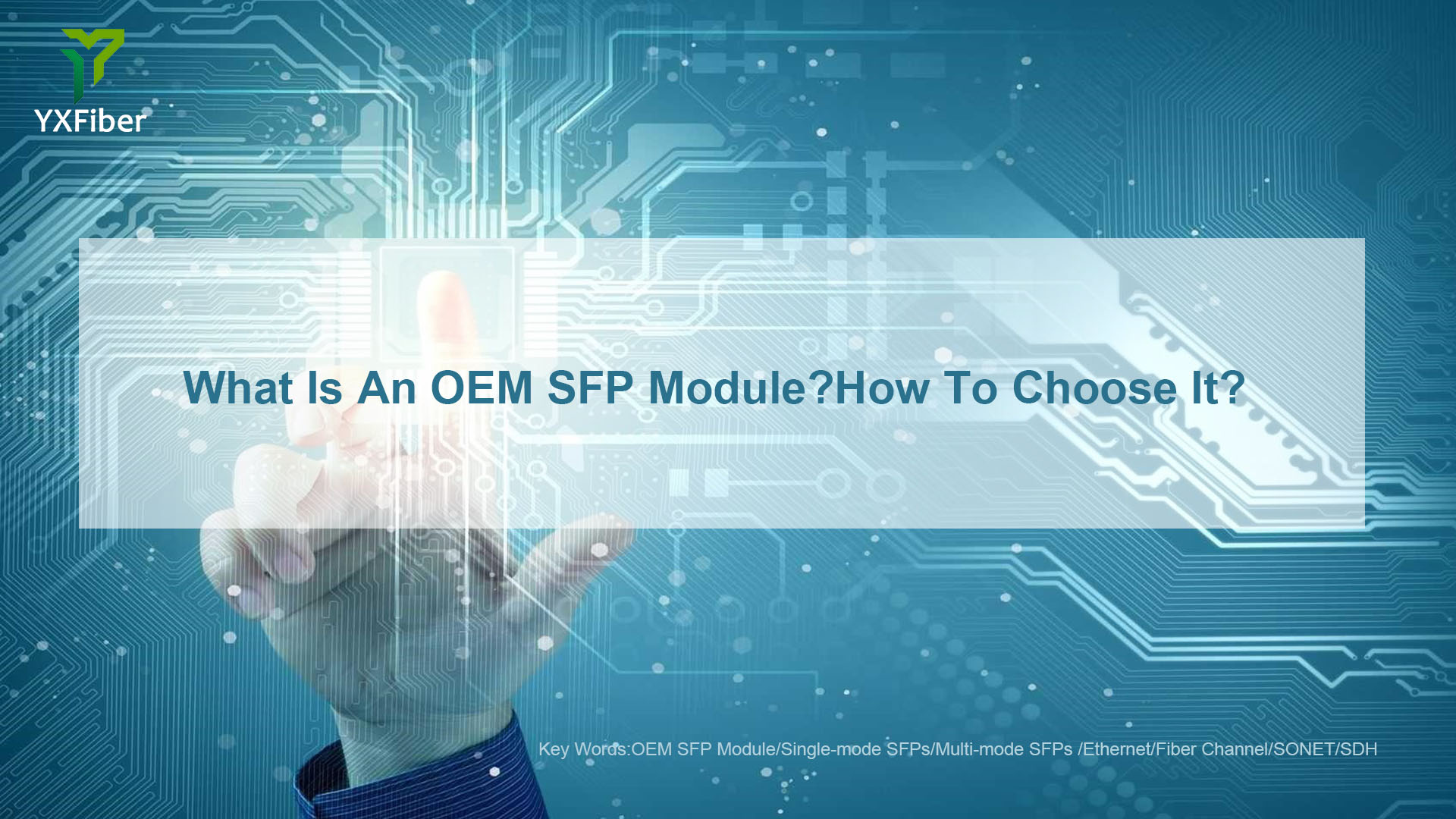 YXFiber

What Is An OEM SFP Module?How To Choose It?

Key Words:OEM SFP Module/Single-mode SFPs/Multi-mode SFPs /Ethernet/Fiber Channel/SONET/SDH